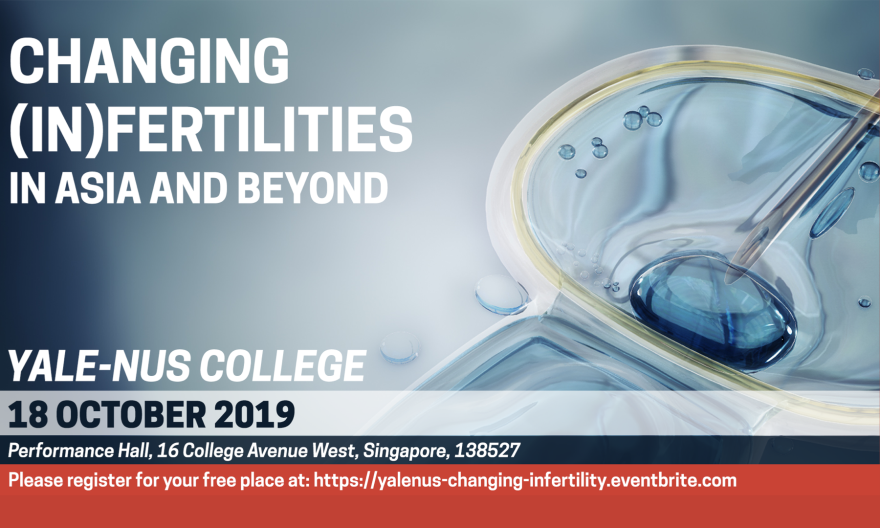 CHANGING (IN)FERTILITIES IN ASIA AND BEYOND

YALE-NUS COLLEGE

18 OCTOBER 2019

Performance Hall, 16 College Avenue West, Singapore, 138527

Please register for your free place at: https://yalenus-changing-infertility.eventbrite.com